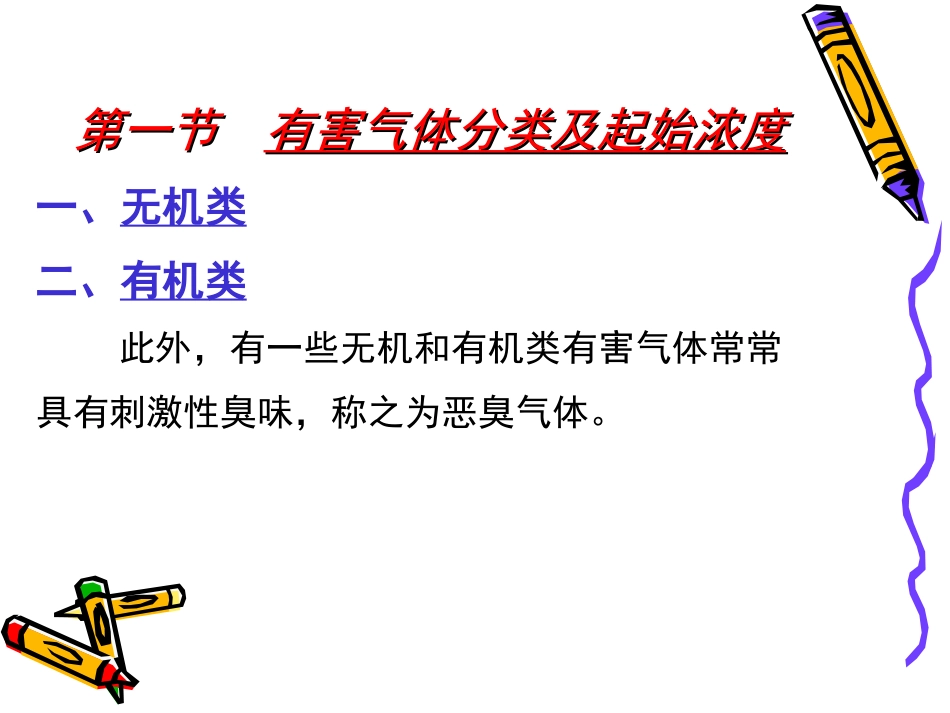 第一节　有害气体分类及起始浓度

一、无机类

二、有机类

此外，有一些无机和有机类有害气体常常具有刺激性臭味，称之为恶臭气体。